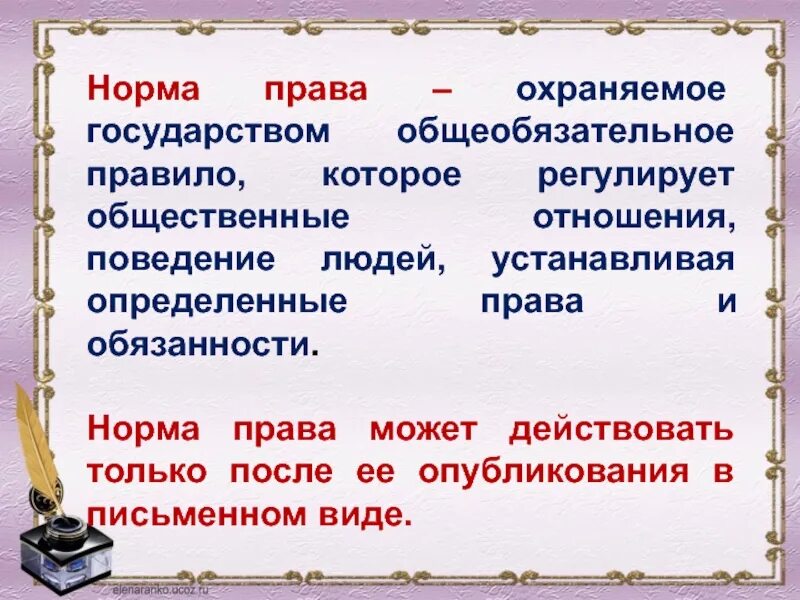 Норма права – охраняемое государством общеобязательное правило, которое регулирует общественные отношения, поведение людей, устанавливая определенные права и обязанности.

Норма права может действовать только после ее опубликования в письменном виде.

elenaranko.ucoz.ru